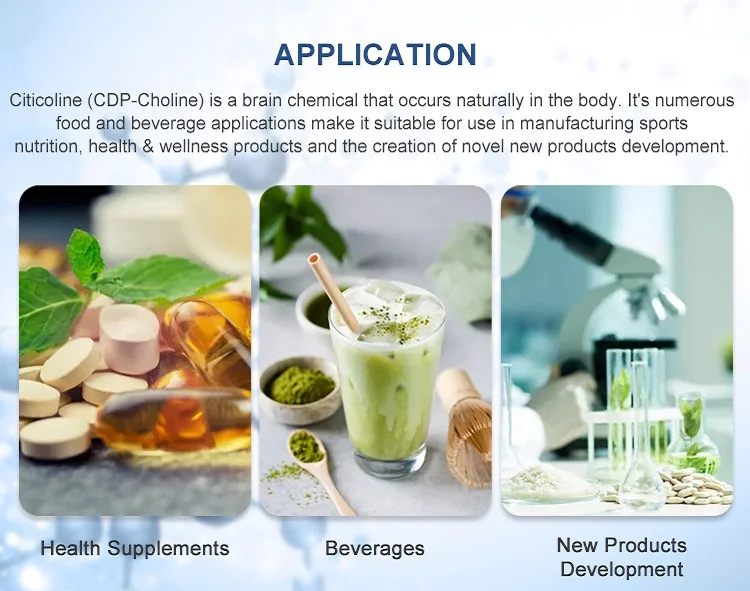 APPLICATION

Citicoline (CDP-Choline) is a brain chemical that occurs naturally in the body. It's numerous food and beverage applications make it suitable for use in manufacturing sports nutrition, health & wellness products and the creation of novel new products development.

Health Supplements

Beverages

New Products Development